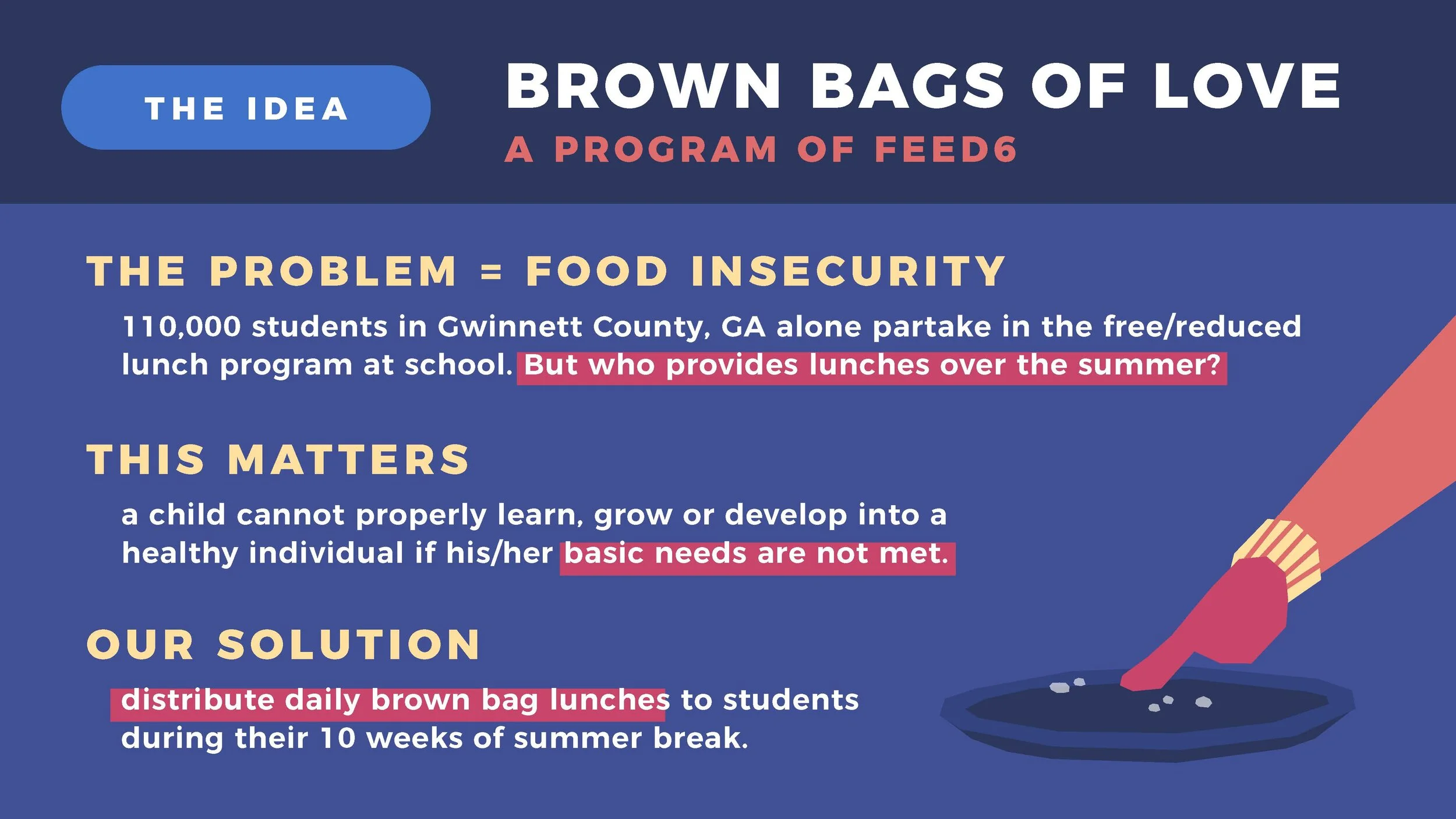 THE IDEA

BROWN BAGS OF LOVE

A PROGRAM OF FEED6

THE PROBLEM = FOOD INSECURITY

110,000 students in Gwinnett County, GA alone partake in the free/reduced lunch program at school. But who provides lunches over the summer?

THIS MATTERS

a child cannot properly learn, grow or develop into a healthy individual if his/her basic needs are not met.

OUR SOLUTION

distribute daily brown bag lunches to students during their 10 weeks of summer break.